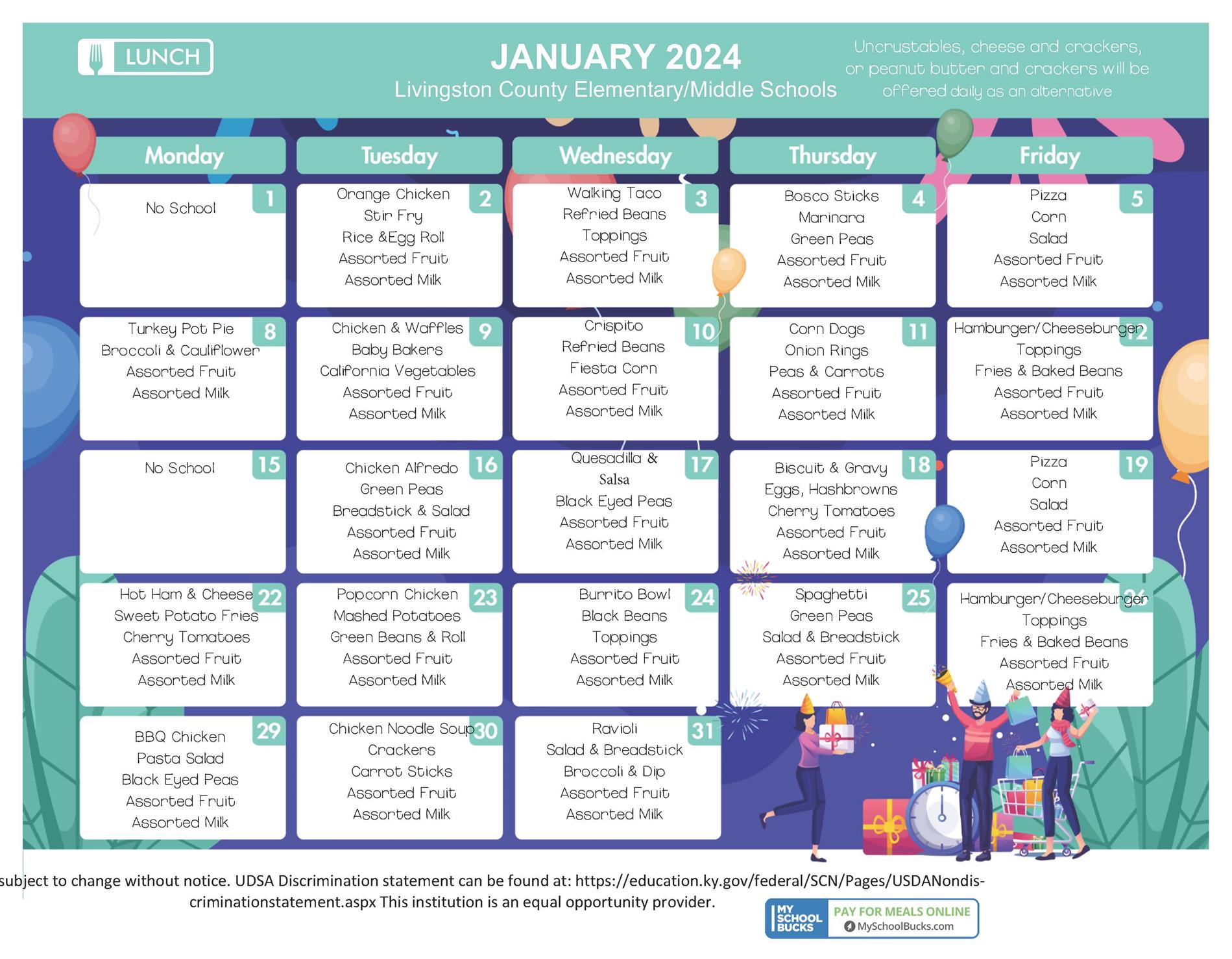 LUNCH

JANUARY 2024
Livingston County Elementary/Middle Schools

Uncrustables, cheese and crackers, or peanut butter and crackers will be offered daily as an alternative

| Monday | Tuesday | Wednesday | Thursday | Friday |
|---|---|---|---|---|
| 1 No School | 2 Orange Chicken Stir Fry Rice &Egg Roll Assorted Fruit Assorted Milk | 3 Walking Taco Refried Beans Toppings Assorted Fruit Assorted Milk | 4 Bosco Sticks Marinara Green Peas Assorted Fruit Assorted Milk | 5 Pizza Corn Salad Assorted Fruit Assorted Milk |
| 8 Turkey Pot Pie Broccoli & Cauliflower Assorted Fruit Assorted Milk | 9 Chicken & Waffles Baby Bakers California Vegetables Assorted Fruit Assorted Milk | 10 Crispito Refried Beans Fiesta Corn Assorted Fruit Assorted Milk | 11 Corn Dogs Onion Rings Peas & Carrots Assorted Fruit Assorted Milk | 12 Hamburger/Cheeseburger Toppings Fries & Baked Beans Assorted Fruit Assorted Milk |
| 15 No School | 16 Chicken Alfredo Green Peas Breadstick & Salad Assorted Fruit Assorted Milk | 17 Quesadilla & Salsa Black Eyed Peas Assorted Fruit Assorted Milk | 18 Biscuit & Gravy Eggs, Hashbrowns Cherry Tomatoes Assorted Fruit Assorted Milk | 19 Pizza Corn Salad Assorted Fruit Assorted Milk |
| 22 Hot Ham & Cheese Sweet Potato Fries Cherry Tomatoes Assorted Fruit Assorted Milk | 23 Popcorn Chicken Mashed Potatoes Green Beans & Roll Assorted Fruit Assorted Milk | 24 Burrito Bowl Black Beans Toppings Assorted Fruit Assorted Milk | 25 Spaghetti Green Peas Salad & Breadstick Assorted Fruit Assorted Milk | 26 Hamburger/Cheeseburger Toppings Fries & Baked Beans Assorted Fruit Assorted Milk |
| 29 BBQ Chicken Pasta Salad Black Eyed Peas Assorted Fruit Assorted Milk | 30 Chicken Noodle Soup Crackers Carrot Sticks Assorted Fruit Assorted Milk | 31 Ravioli Salad & Breadstick Broccoli & Dip Assorted Fruit Assorted Milk | | |

subject to change without notice. UDSA Discrimination statement can be found at: https://education.ky.gov/federal/SCN/Pages/USDANondiscriminationstatement.aspx This institution is an equal opportunity provider.

MY SCHOOL BUCKS PAY FOR MEALS ONLINE MySchoolBucks.com